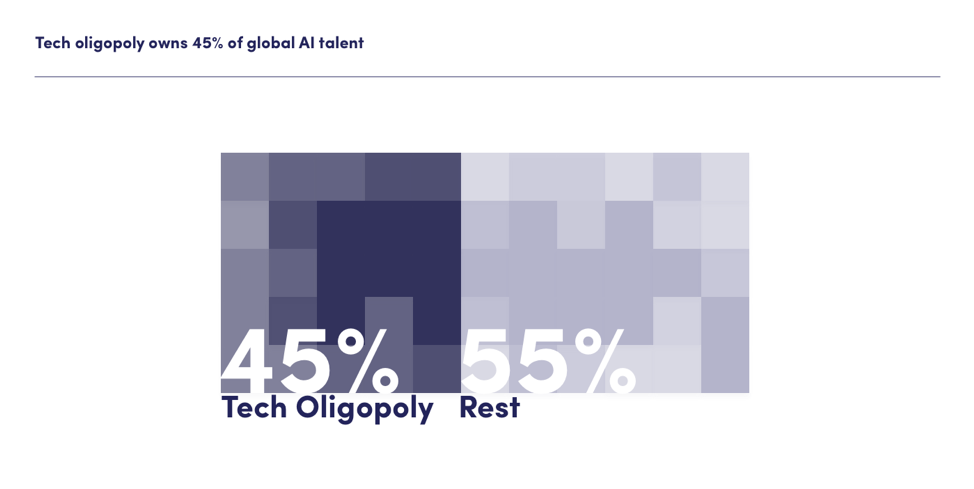 Tech oligopoly owns 45% of global AI talent

45%
Tech Oligopoly

55%
Rest